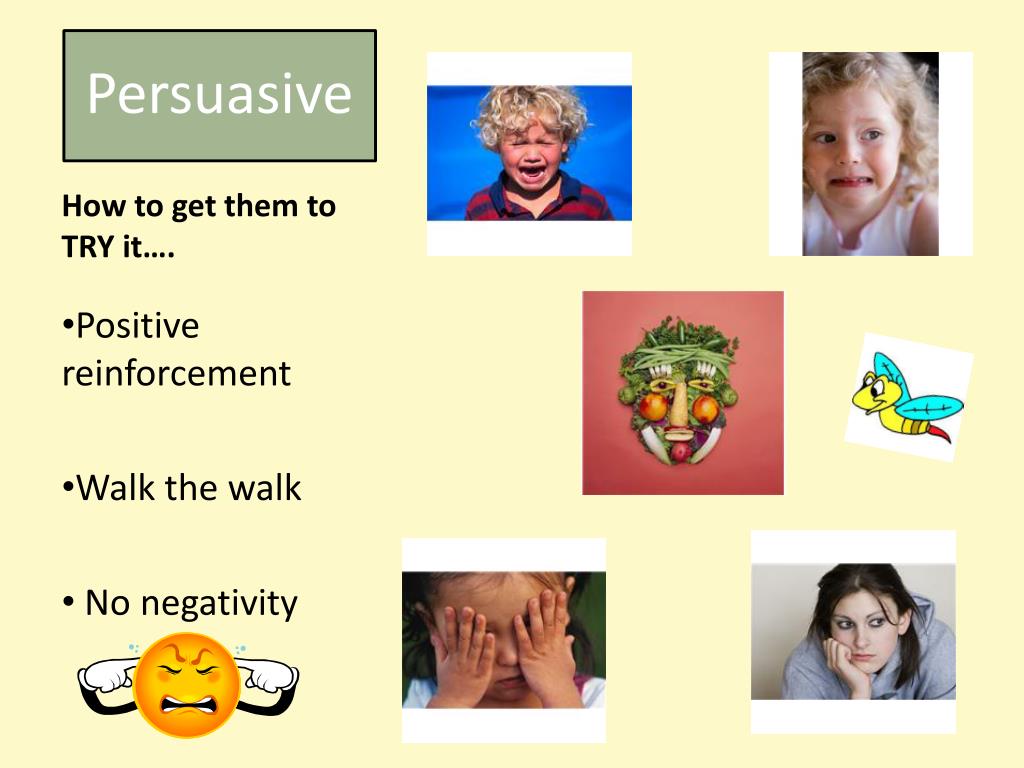 Persuasive

How to get them to TRY it….

•Positive reinforcement

•Walk the walk

• No negativity